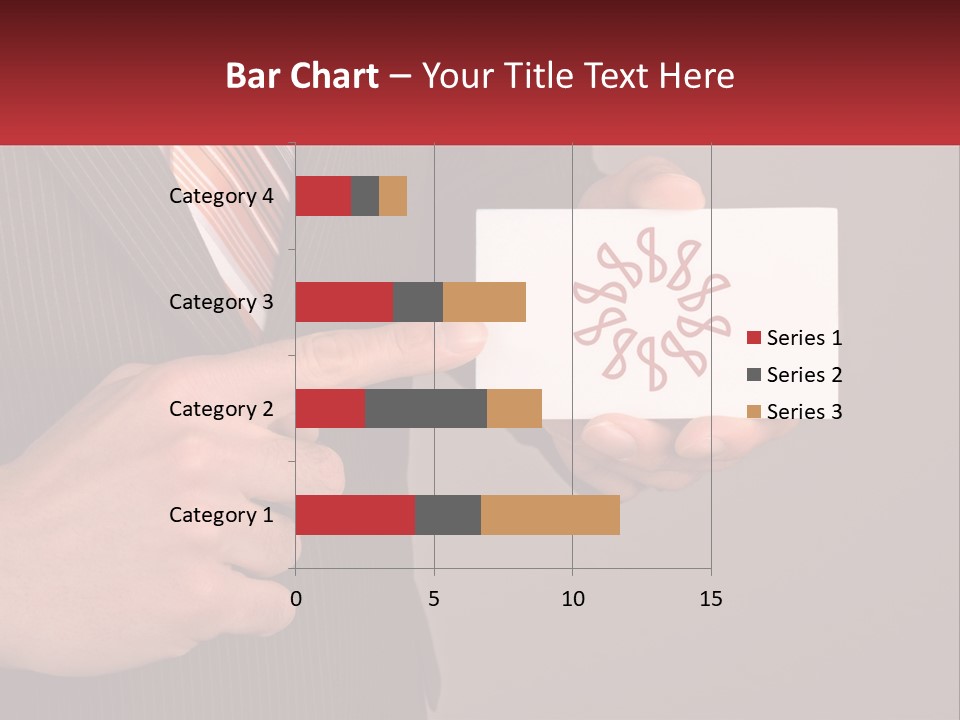 Bar Chart – Your Title Text Here

Category 4
Category 3
Category 2
Category 1

0
5
10
15

Series 1
Series 2
Series 3